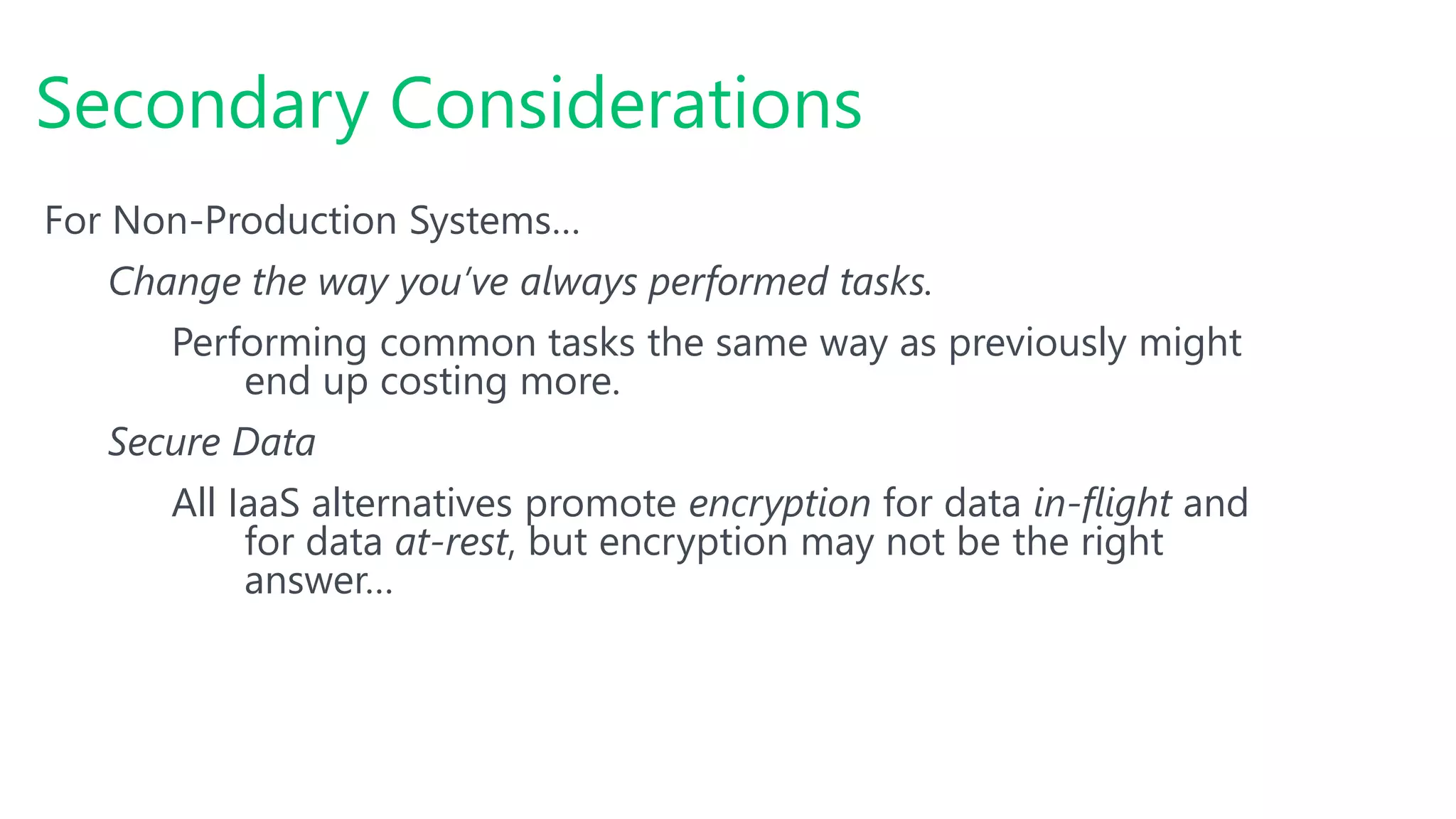 Secondary Considerations

For Non-Production Systems…

Change the way you've always performed tasks.

Performing common tasks the same way as previously might end up costing more.

Secure Data

All IaaS alternatives promote encryption for data in-flight and for data at-rest, but encryption may not be the right answer…